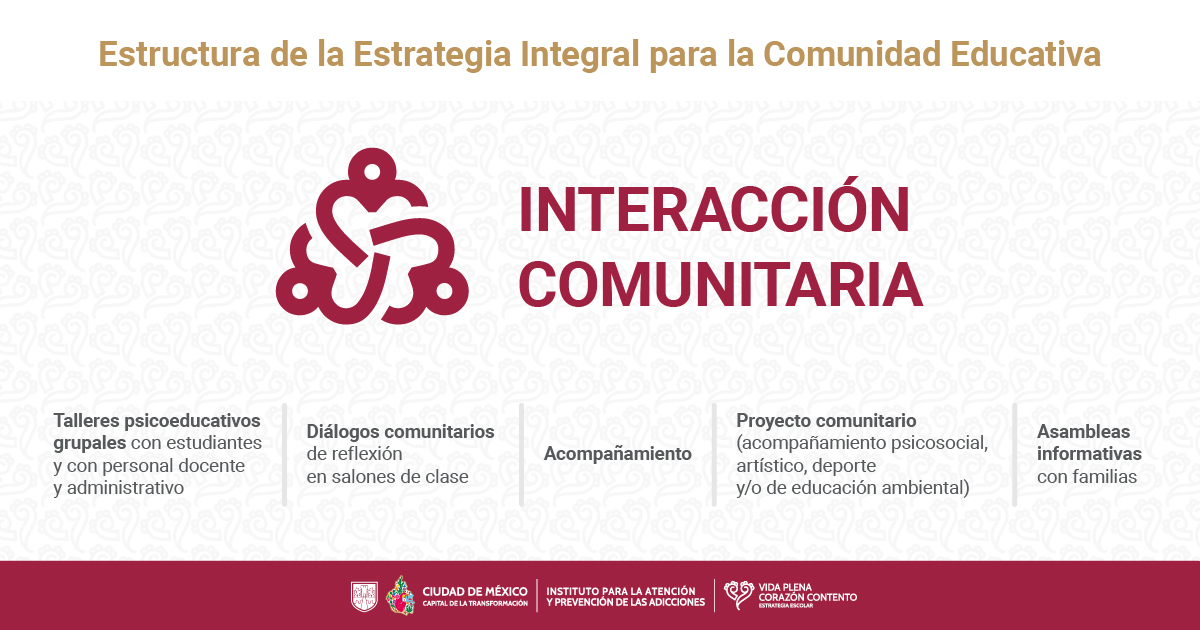 Estructura de la Estrategia Integral para la Comunidad Educativa

INTERACCIÓN COMUNITARIA

Talleres psicoeducativos grupales con estudiantes y con personal docente y administrativo

Diálogos comunitarios de reflexión en salones de clase

Acompañamiento

Proyecto comunitario (acompañamiento psicosocial, artístico, deporte y/o de educación ambiental)

Asambleas informativas con familias

CIUDAD DE MÉXICO
CAPITAL DE LA TRANSFORMACIÓN

INSTITUTO PARA LA ATENCIÓN Y PREVENCIÓN DE LAS ADICCIONES

VIDA PLENA CORAZÓN CONTENTO
ESTRATEGIA ESCOLAR